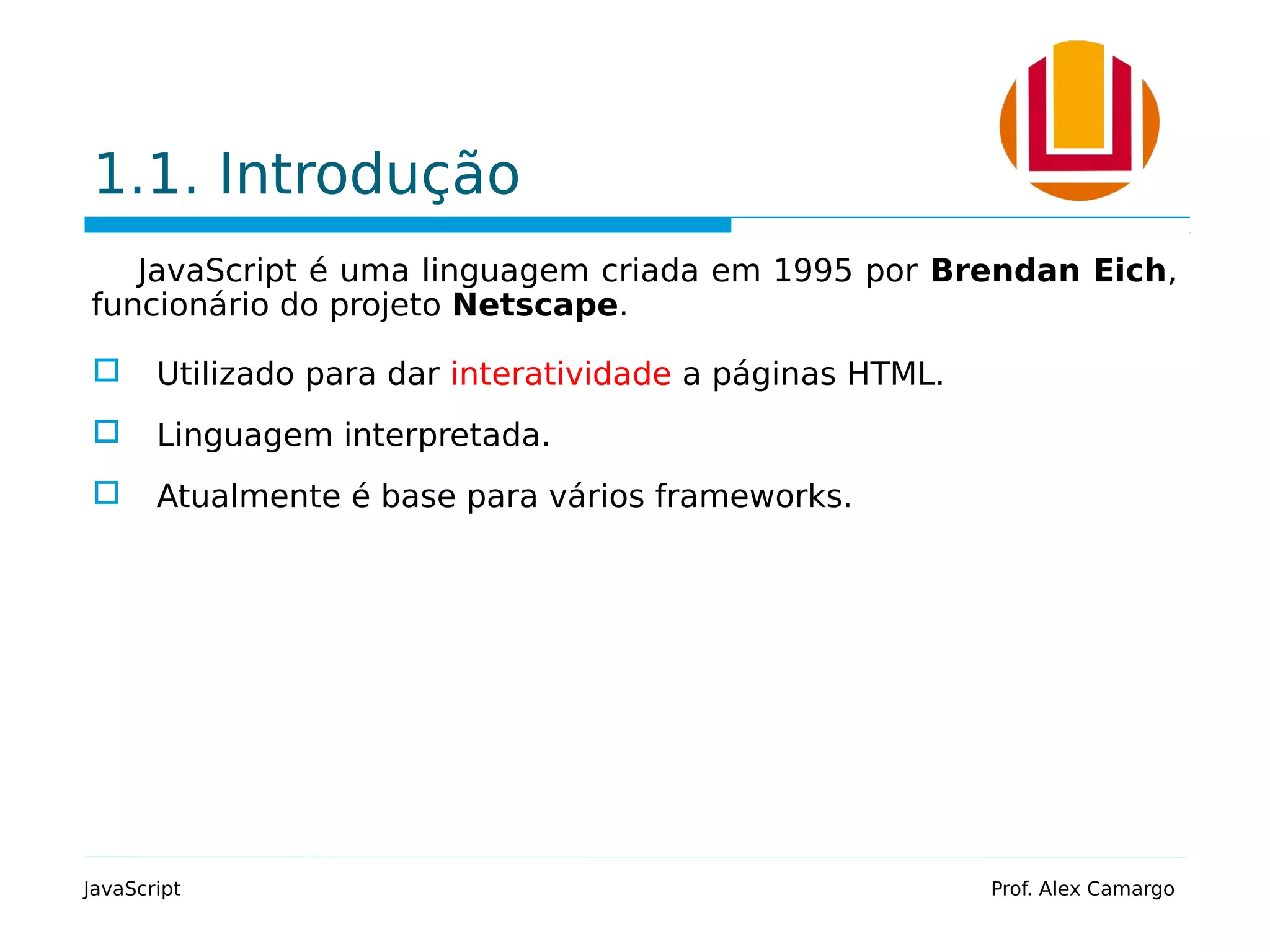 1.1. Introdução

JavaScript é uma linguagem criada em 1995 por Brendan Eich, funcionário do projeto Netscape.

Utilizado para dar interatividade a páginas HTML.

Linguagem interpretada.

Atualmente é base para vários frameworks.

JavaScript

Prof. Alex Camargo